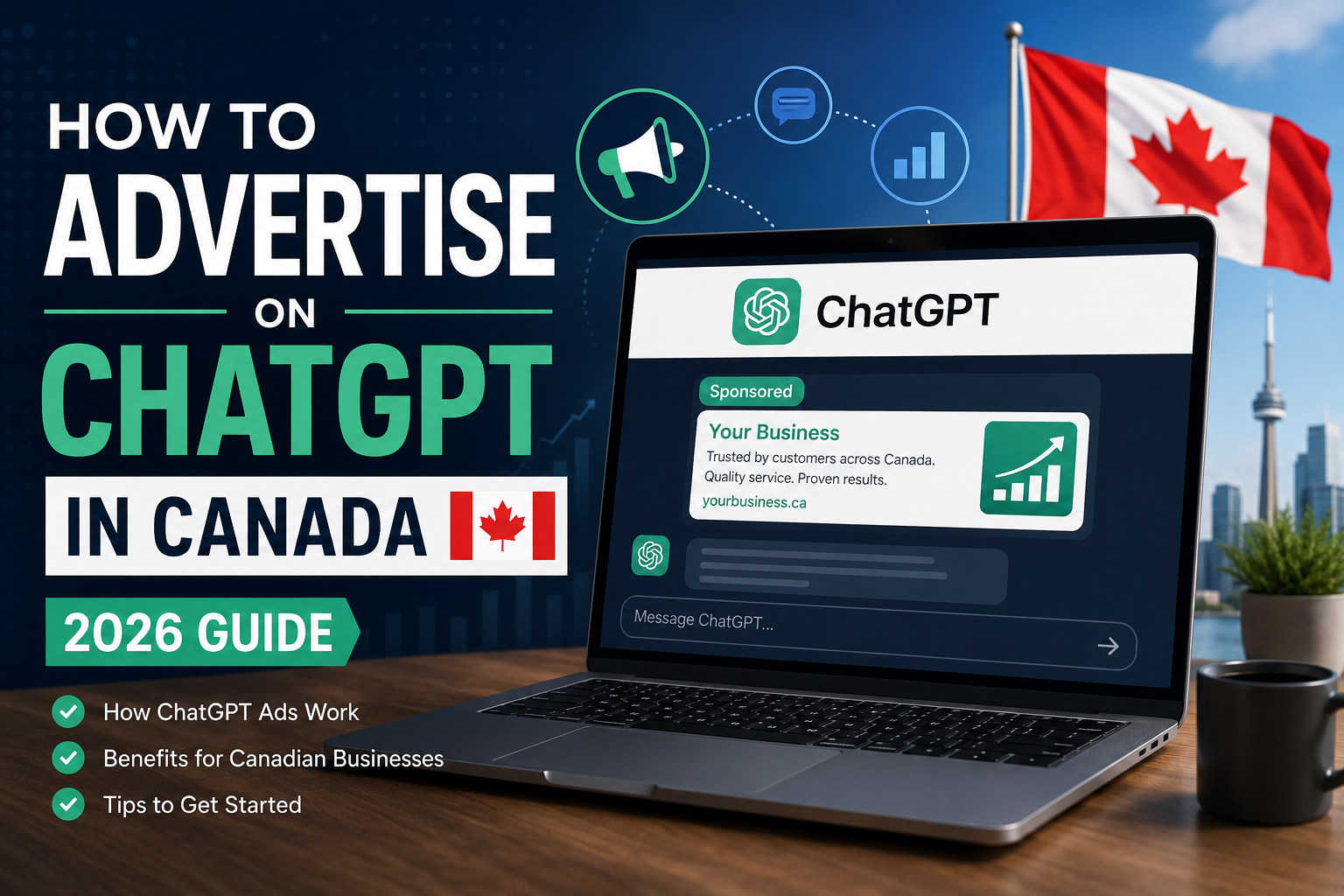 HOW TO
ADVERTISE
ON
CHATGPT
IN CANADA

2026 GUIDE

How ChatGPT Ads Work
Benefits for Canadian Businesses
Tips to Get Started

ChatGPT

Sponsored
Your Business
Trusted by customers across Canada. Quality service. Proven results.
yourbusiness.ca

Message ChatGPT...